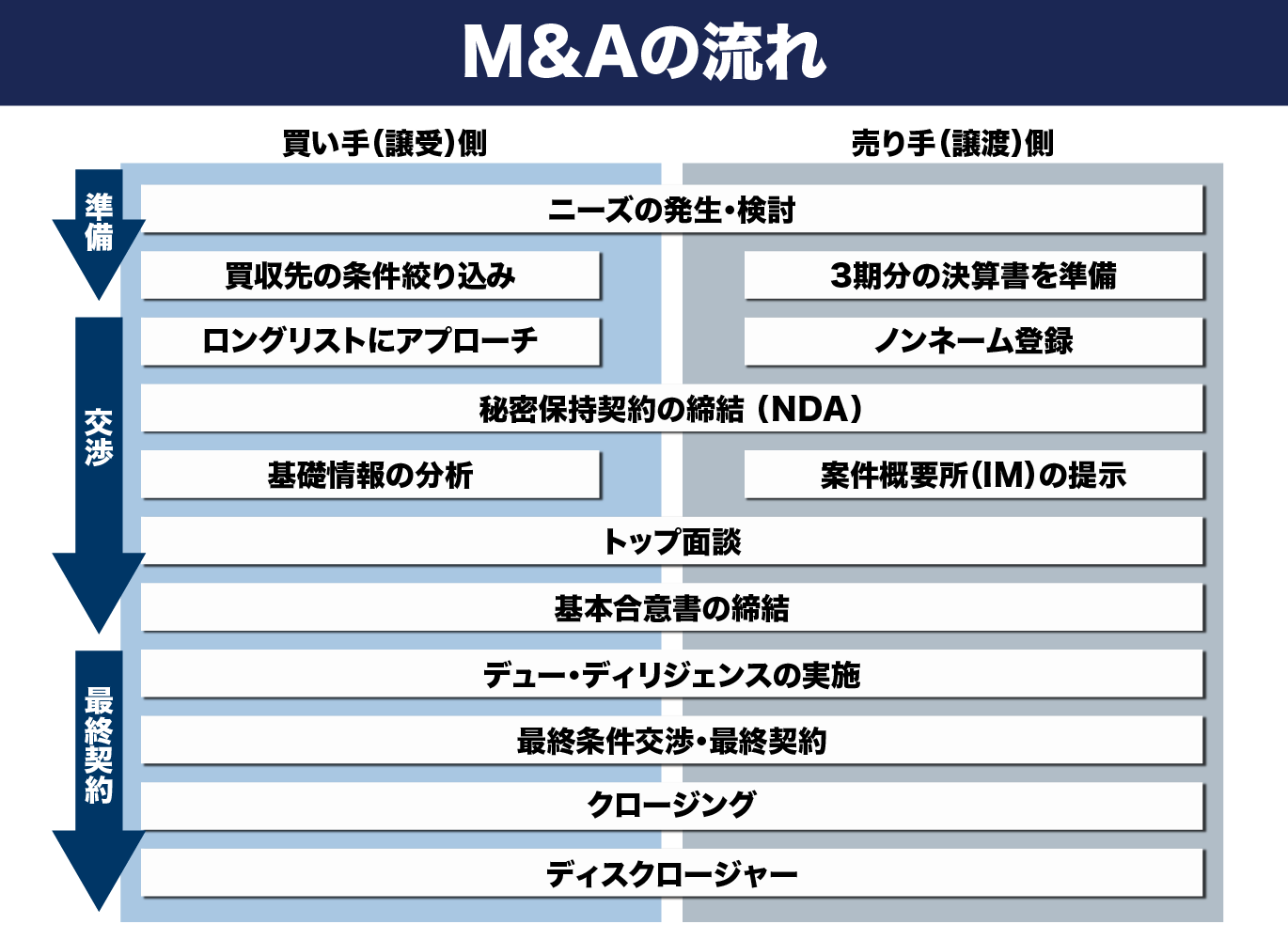 M&Aの流れ

買い手（譲受）側

売り手（譲渡）側

準備

ニーズの発生・検討

買収先の条件絞り込み

3期分の決算書を準備

交渉

ロングリストにアプローチ

ノンネーム登録

秘密保持契約の締結（NDA）

基礎情報の分析

案件概要所（IM）の提示

トップ面談

基本合意書の締結

最終契約

デュー・ディリジェンスの実施

最終条件交渉・最終契約

クロージング

ディスクロージャー